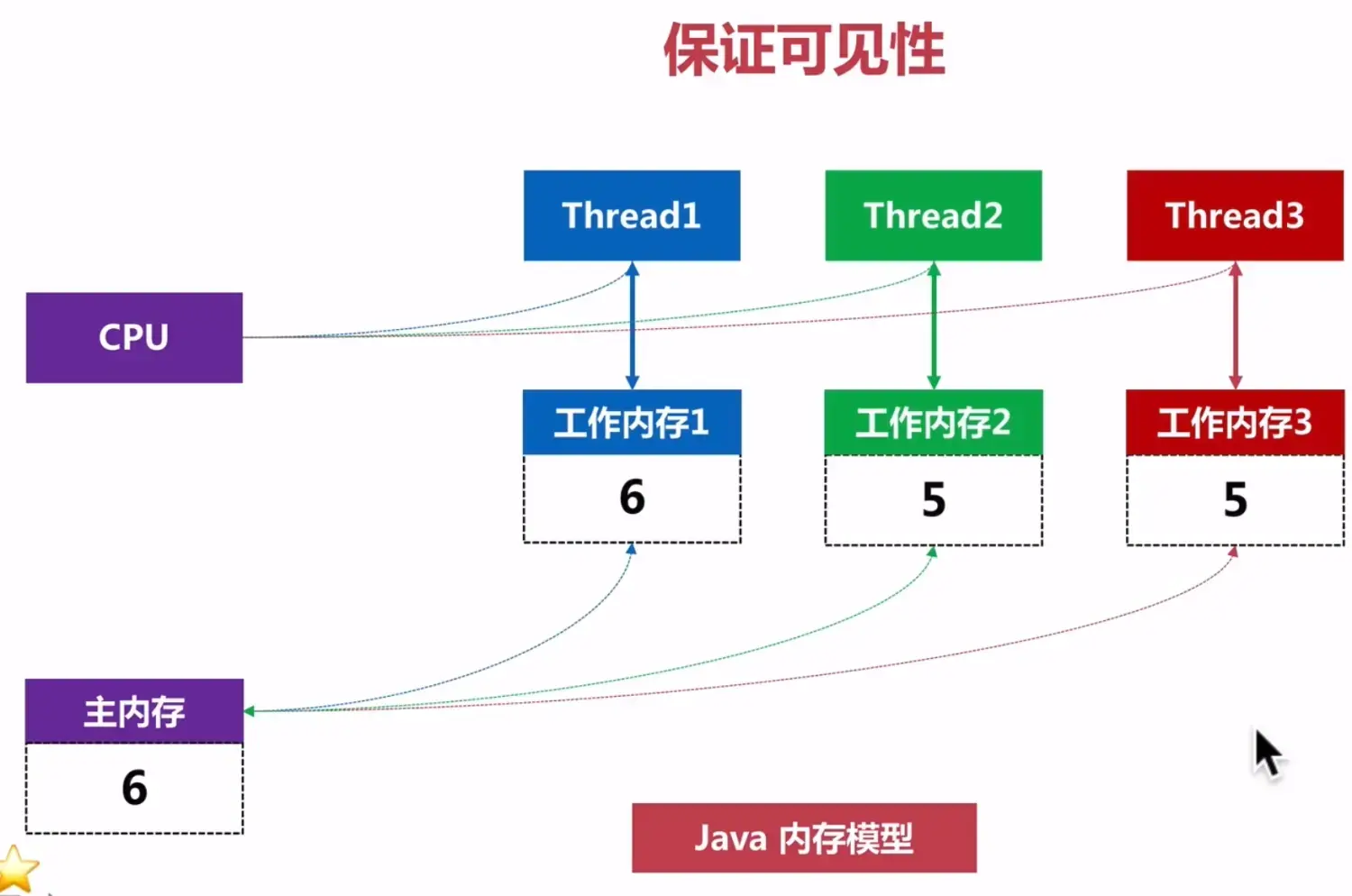 保证可见性

Thread1

Thread2

Thread3

CPU

工作内存1

6

工作内存2

5

工作内存3

5

主内存

6

Java 内存模型